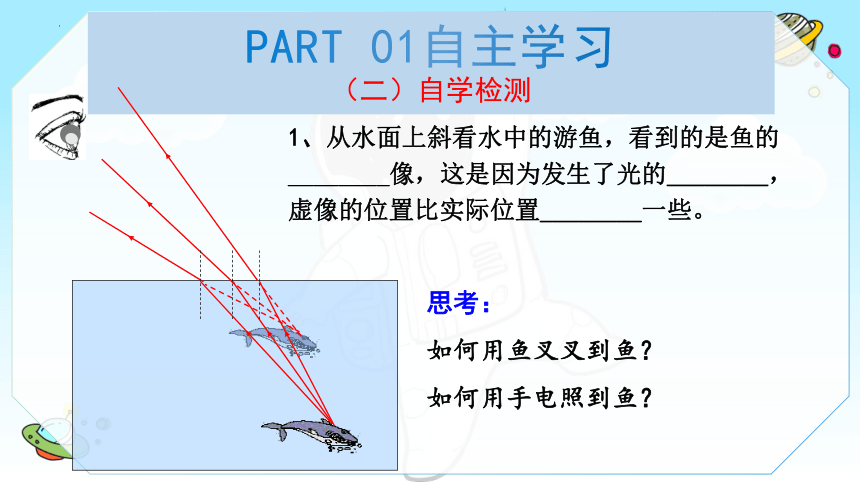 PART 01自主学习
（二）自学检测

1、从水面上斜看水中的游鱼，看到的是鱼的________像，这是因为发生了光的________，虚像的位置比实际位置________一些。

思考：

如何用鱼叉叉到鱼？

如何用手电照到鱼？